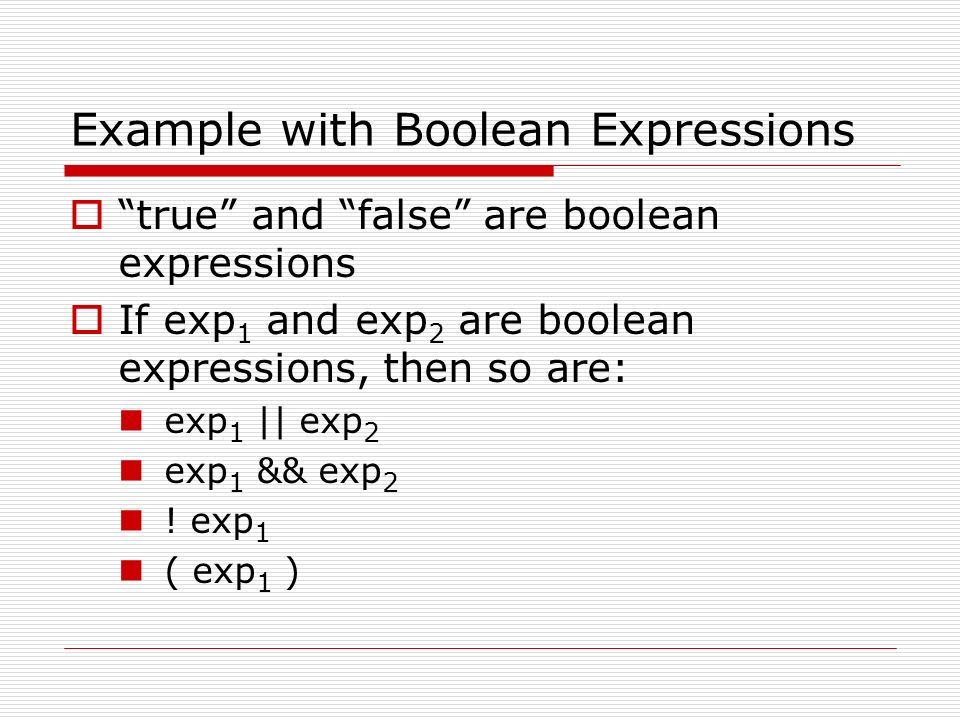 Example with Boolean Expressions

“true” and “false” are boolean expressions

If $exp_1$ and $exp_2$ are boolean expressions, then so are:

$exp_1$ || $exp_2$

$exp_1$ && $exp_2$

! $exp_1$

( $exp_1$ )